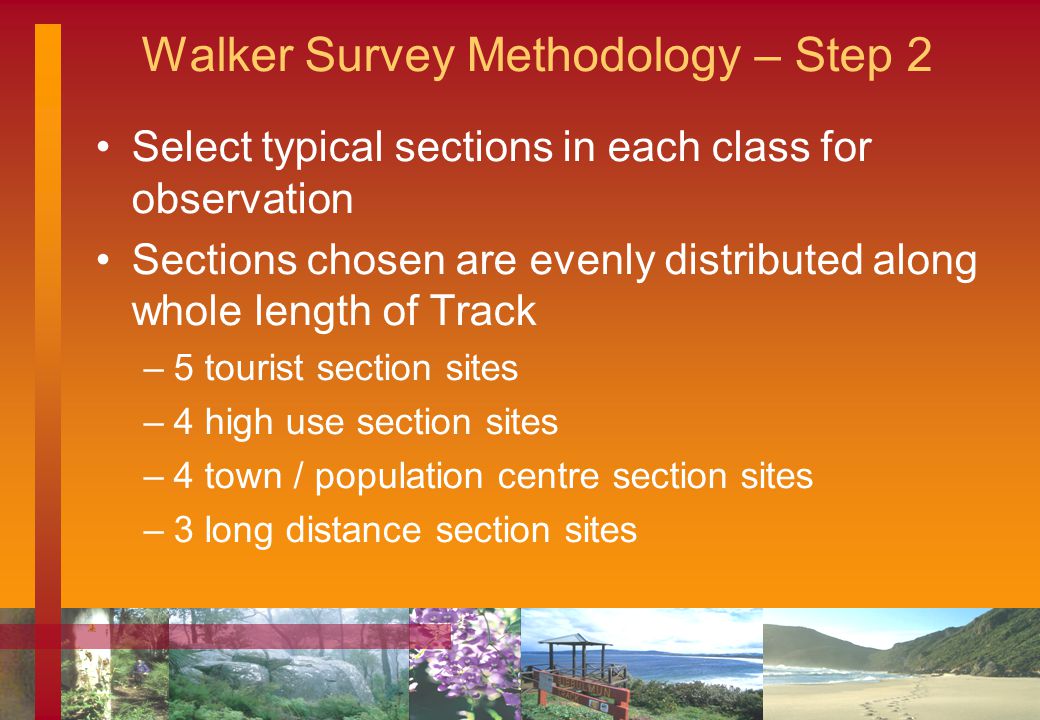 Walker Survey Methodology – Step 2

• Select typical sections in each class for observation

• Sections chosen are evenly distributed along whole length of Track

– 5 tourist section sites

– 4 high use section sites

– 4 town / population centre section sites

– 3 long distance section sites